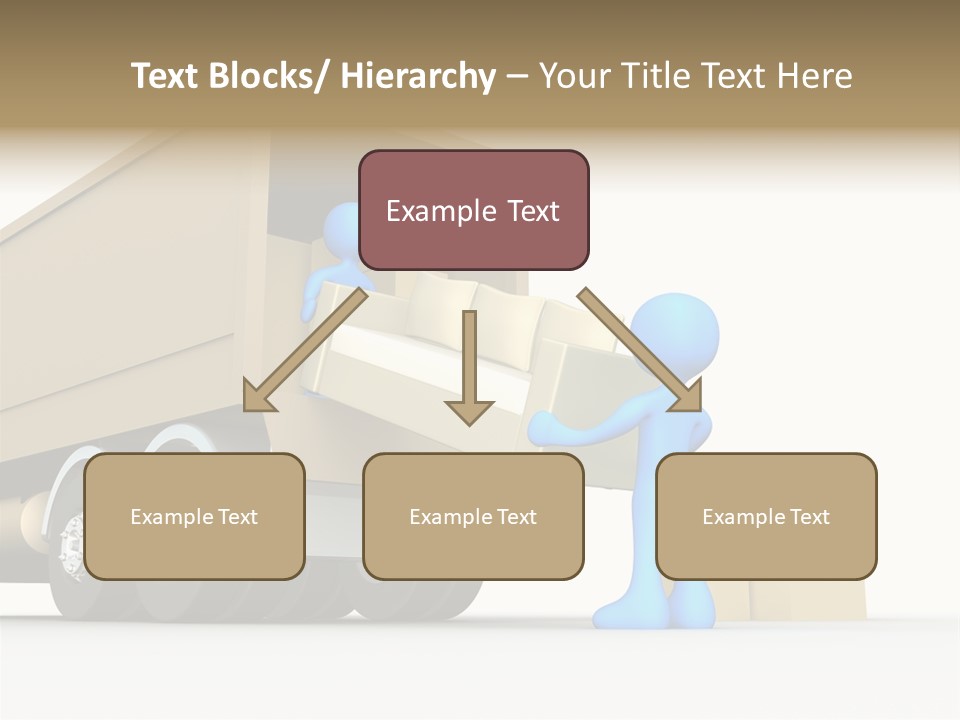 Text Blocks/ Hierarchy – Your Title Text Here

Example Text

Example Text

Example Text

Example Text